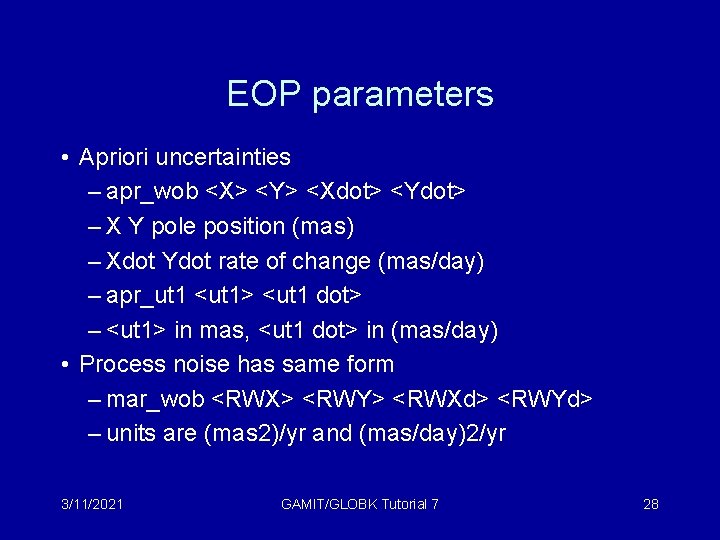 EOP parameters

• Apriori uncertainties
– apr_wob <X> <Y> <Xdot> <Ydot>
– X Y pole position (mas)
– Xdot Ydot rate of change (mas/day)
– apr_ut1 <ut1> <ut1 dot>
– <ut1> in mas, <ut1 dot> in (mas/day)
• Process noise has same form
– mar_wob <RWX> <RWY> <RWXd> <RWYd>
– units are (mas2)/yr and (mas/day)2/yr

3/11/2021 GAMIT/GLOBK Tutorial 7 28